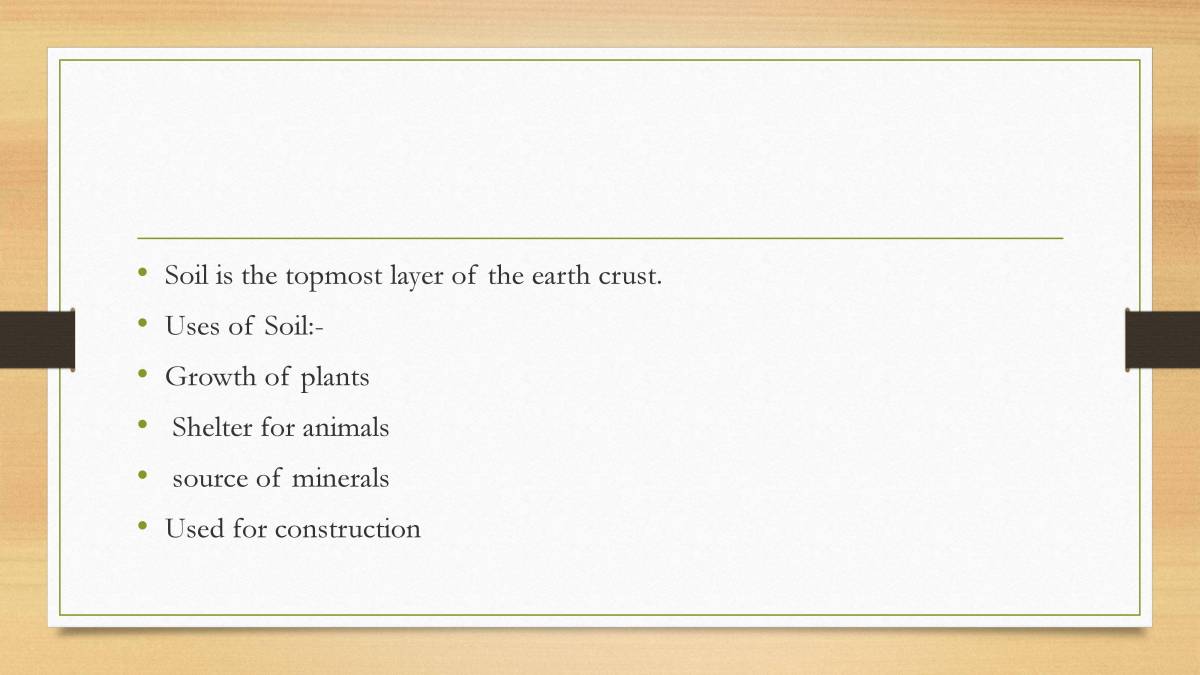 • Soil is the topmost layer of the earth crust.
• Uses of Soil:-
• Growth of plants
• Shelter for animals
• source of minerals
• Used for construction